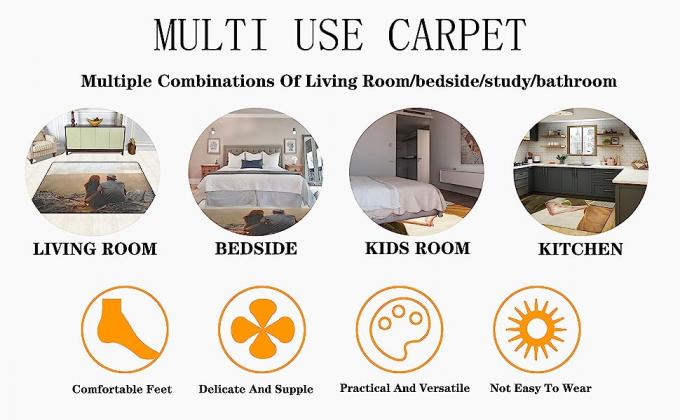 MULTI USE CARPET

Multiple Combinations Of Living Room/bedside/study/bathroom

LIVING ROOM

BEDSIDE

KIDS ROOM

KITCHEN

Comfortable Feet

Delicate And Supple

Practical And Versatile

Not Easy To Wear